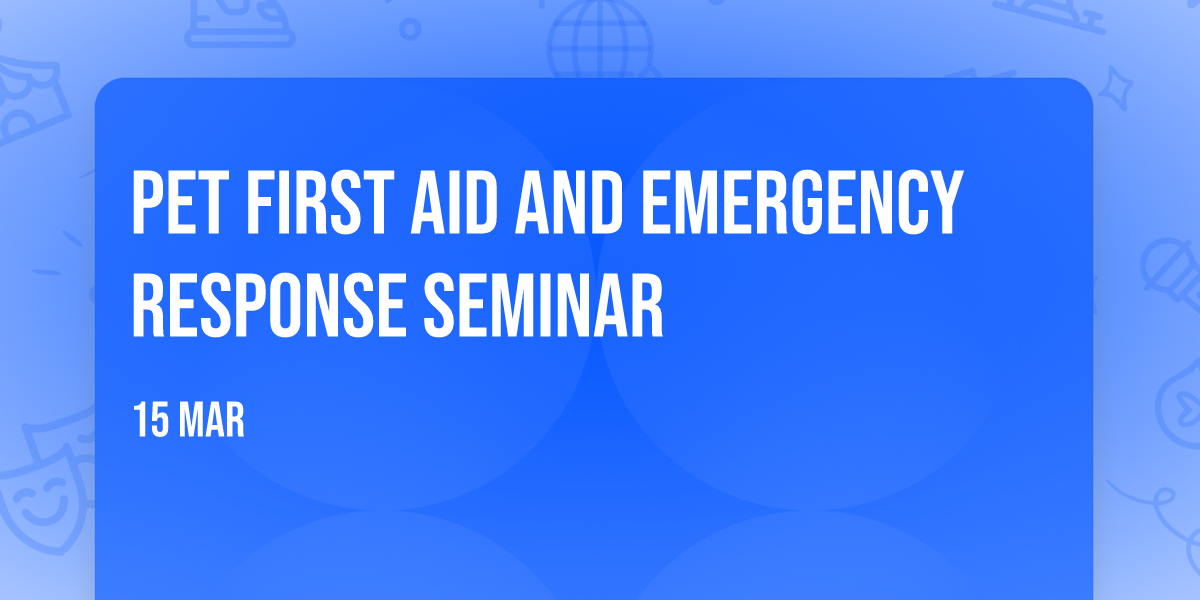 PET FIRST AID AND EMERGENCY RESPONSE SEMINAR

15 MAR